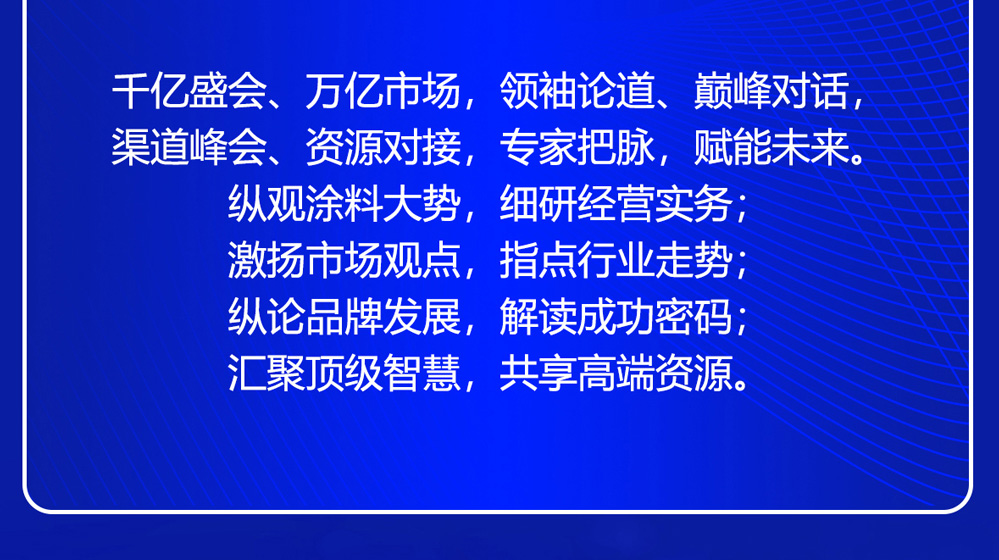 千亿盛会、万亿市场，领袖论道、巅峰对话，
渠道峰会、资源对接，专家把脉，赋能未来。
纵观涂料大势，细研经营实务；
激扬市场观点，指点行业走势；
纵论品牌发展，解读成功密码；
汇聚顶级智慧，共享高端资源。